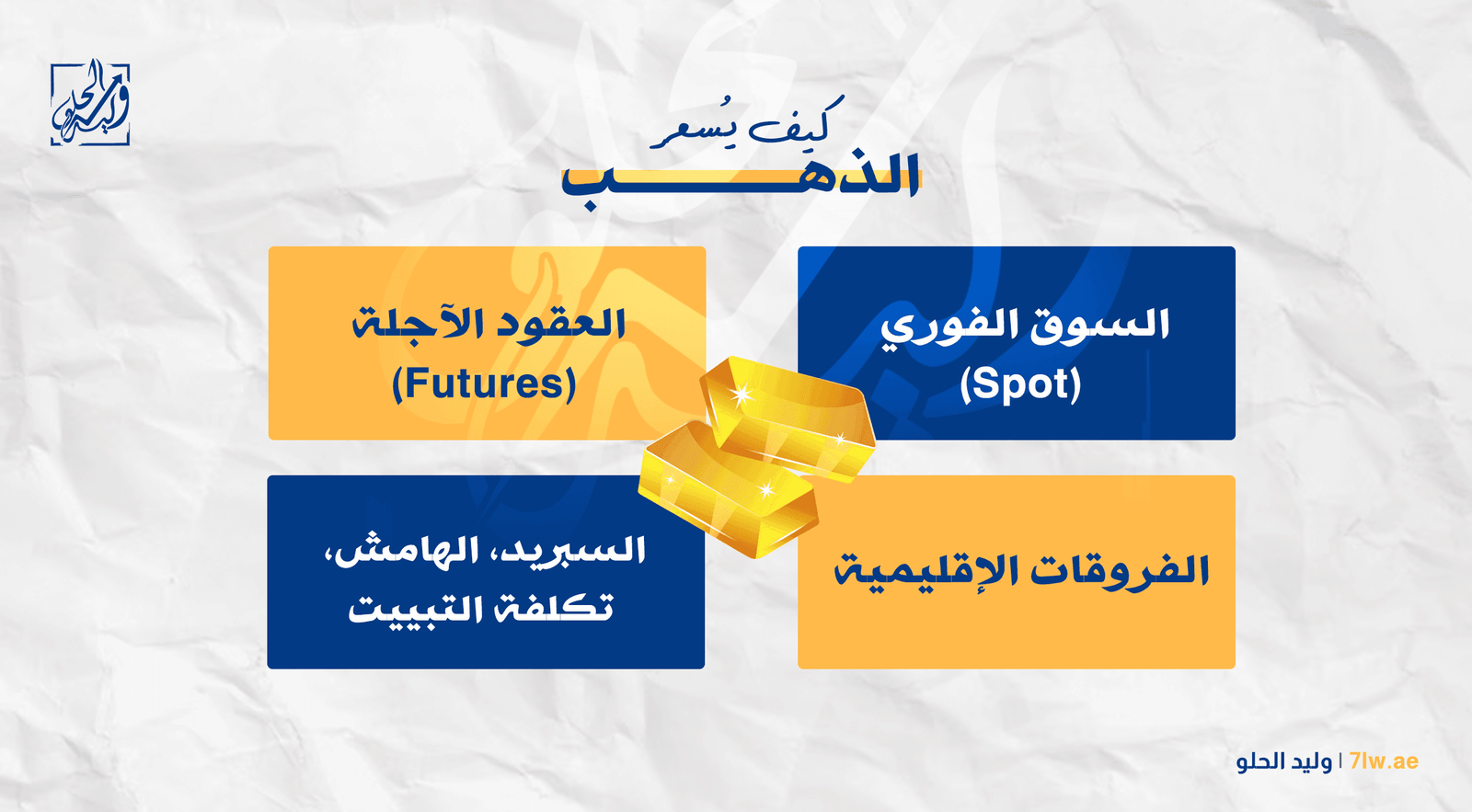 وليد الحلو

كيف يُسعر
الذهب

السوق الفوري
(Spot)

العقود الآجلة
(Futures)

الفروقات الإقليمية

السبريد، الهامش،
تكلفة التبييت

وليد الحلو | 7lw.ae